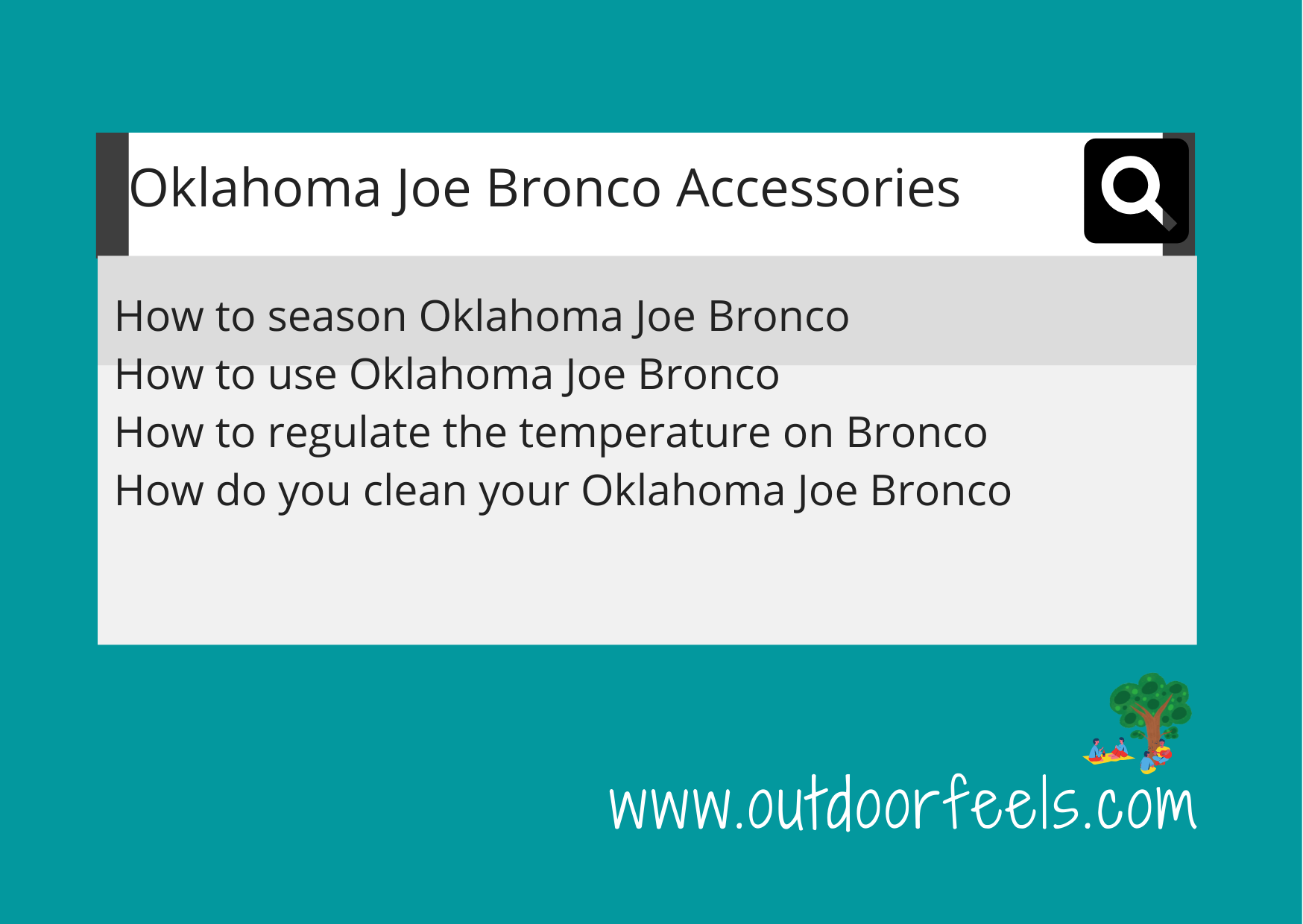 Oklahoma Joe Bronco Accessories

How to season Oklahoma Joe Bronco
How to use Oklahoma Joe Bronco
How to regulate the temperature on Bronco
How do you clean your Oklahoma Joe Bronco

www.outdoorfeels.com